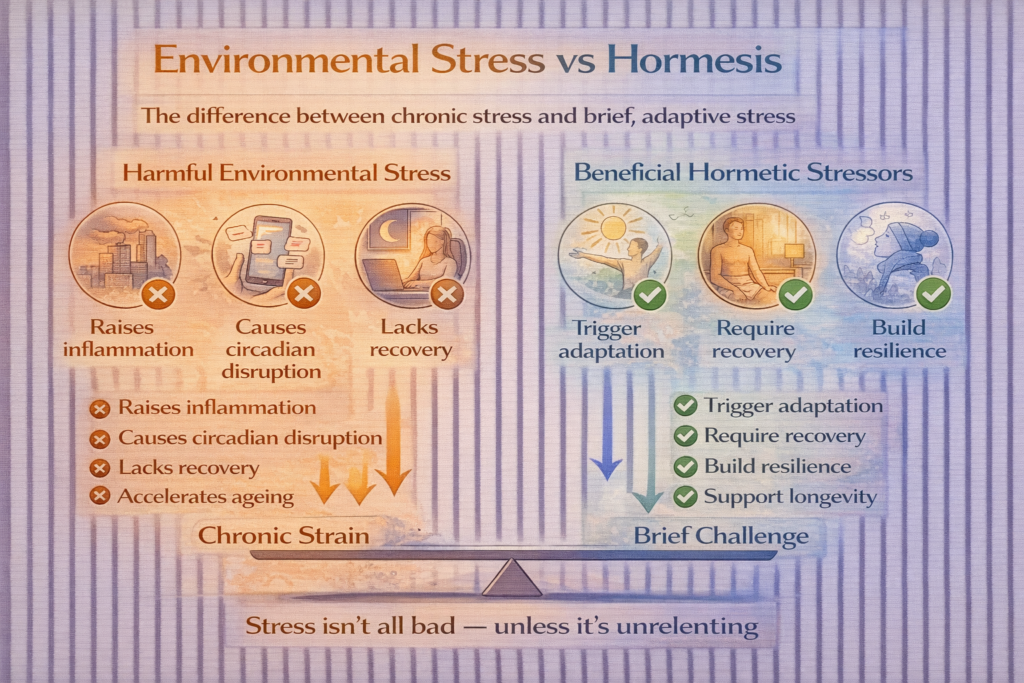 Environmental Stress vs Hormesis

The difference between chronic stress and brief, adaptive stress

Harmful Environmental Stress

Raises inflammation

Causes circadian disruption

Lacks recovery

Raises inflammation
Causes circadian disruption
Lacks recovery
Accelerates ageing

Chronic Strain

Beneficial Hormetic Stressors

Trigger adaptation

Require recovery

Build resilience

Trigger adaptation
Require recovery
Build resilience
Support longevity

Brief Challenge

Stress isn't all bad — unless it's unrelenting